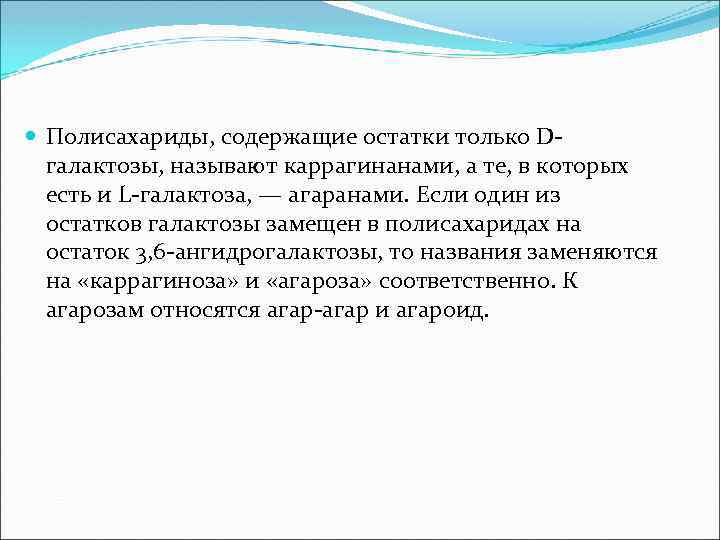 Полисахариды, содержащие остатки только D-галактозы, называют каррагинанами, а те, в которых есть и L-галактоза, — агаранами. Если один из остатков галактозы замещен в полисахаридах на остаток 3,6-ангидрогалактозы, то названия заменяются на «каррагиноза» и «агароза» соответственно. К агарозам относятся агар-агар и агароид.